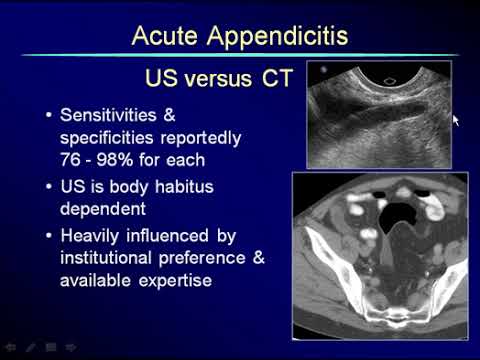 Acute Appendicitis

US versus CT

• Sensitivities & specificities reportedly 76 - 98% for each
• US is body habitus dependent
• Heavily influenced by institutional preference & available expertise